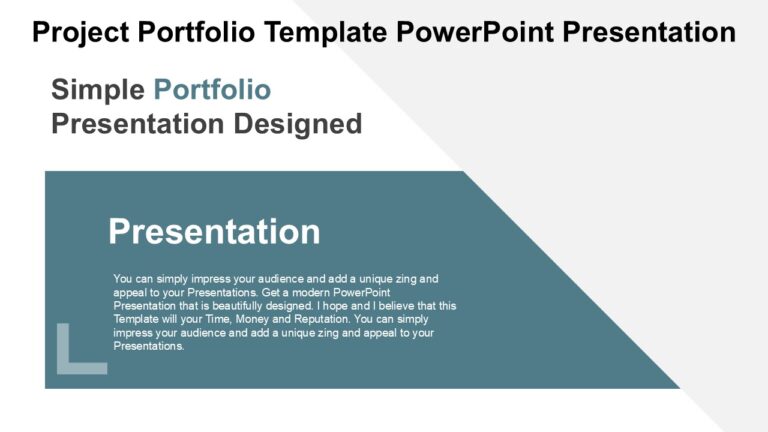 Project Portfolio Template PowerPoint Presentation

Simple Portfolio Presentation Designed

Presentation

You can simply impress your audience and add a unique zing and appeal to your Presentations. Get a modern PowerPoint Presentation that is beautifully designed. I hope and I believe that this Template will your Time, Money and Reputation. You can simply impress your audience and add a unique zing and appeal to your Presentations.